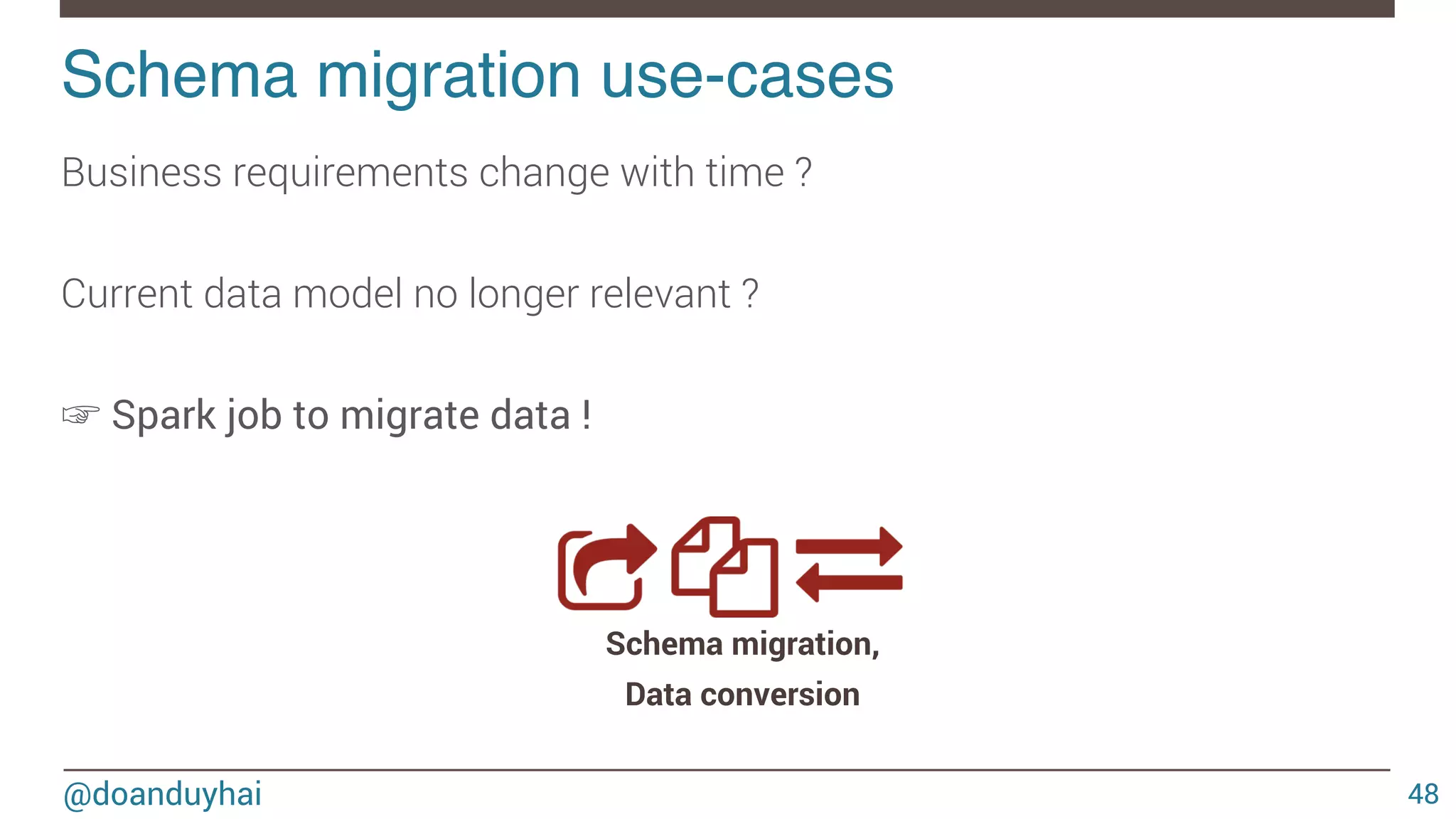 Schema migration use-cases

Business requirements change with time ?

Current data model no longer relevant ?

☞ Spark job to migrate data !

Schema migration,
Data conversion

@doanduyhai

48